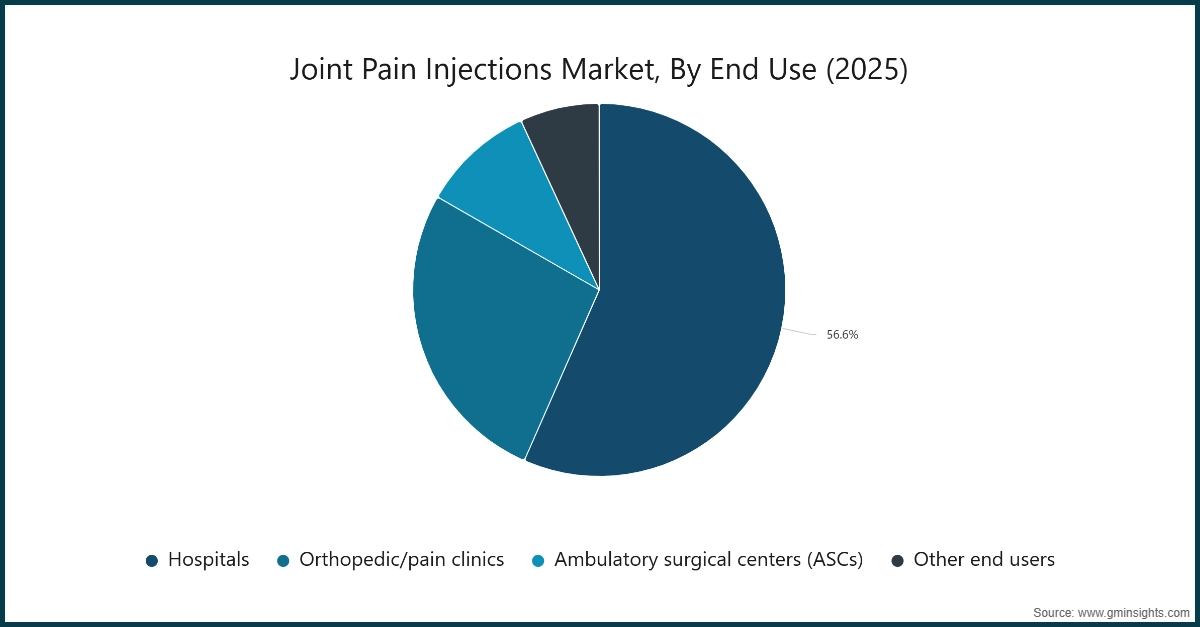 Joint Pain Injections Market, By End Use (2025)

56.6%

Hospitals
Orthopedic/pain clinics
Ambulatory surgical centers (ASCs)
Other end users

Source: www.gminsights.com